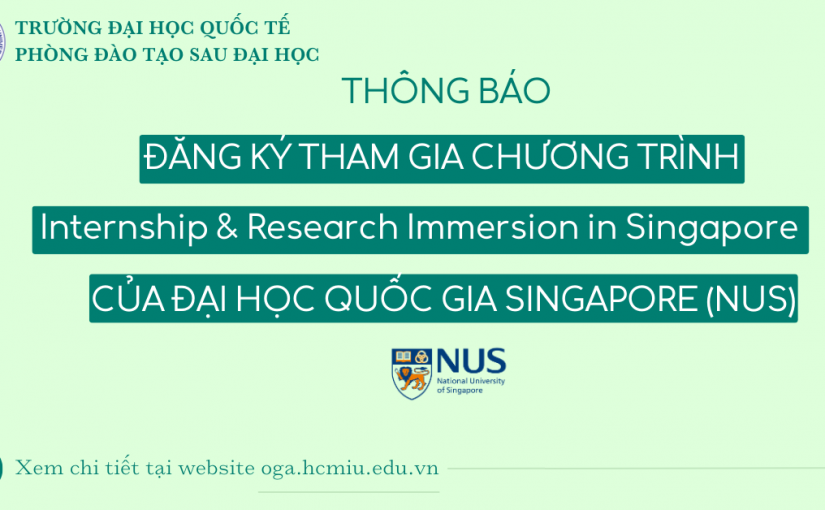 TRƯỜNG ĐẠI HỌC QUỐC TẾ
PHÒNG ĐÀO TẠO SAU ĐẠI HỌC

THÔNG BÁO

ĐĂNG KÝ THAM GIA CHƯƠNG TRÌNH

Internship & Research Immersion in Singapore

CỦA ĐẠI HỌC QUỐC GIA SINGAPORE (NUS)

NUS
National University of Singapore

Xem chi tiết tại website oga.hcmiu.edu.vn